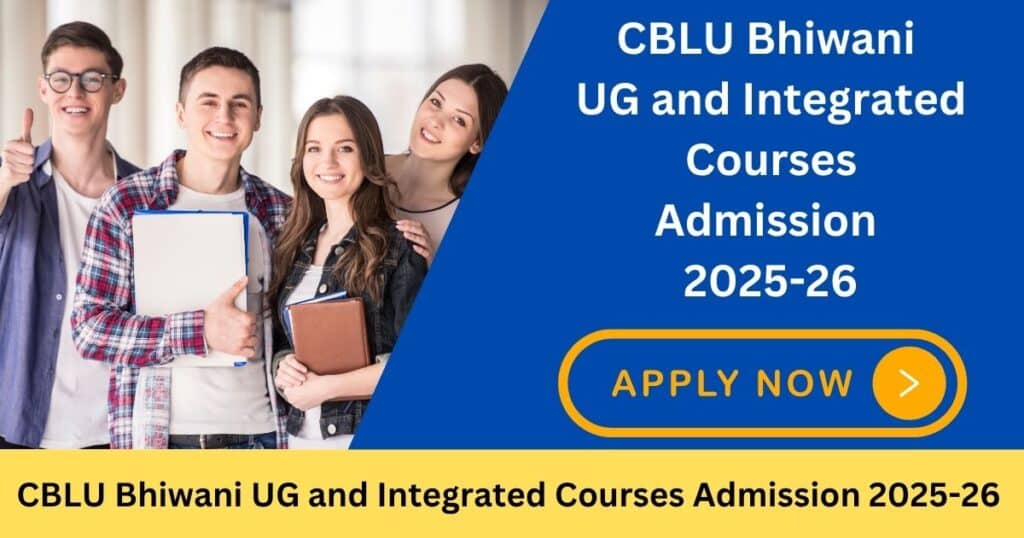 CBLU Bhiwani UG and Integrated Courses Admission 2025-26

APPLY NOW >

CBLU Bhiwani UG and Integrated Courses Admission 2025-26